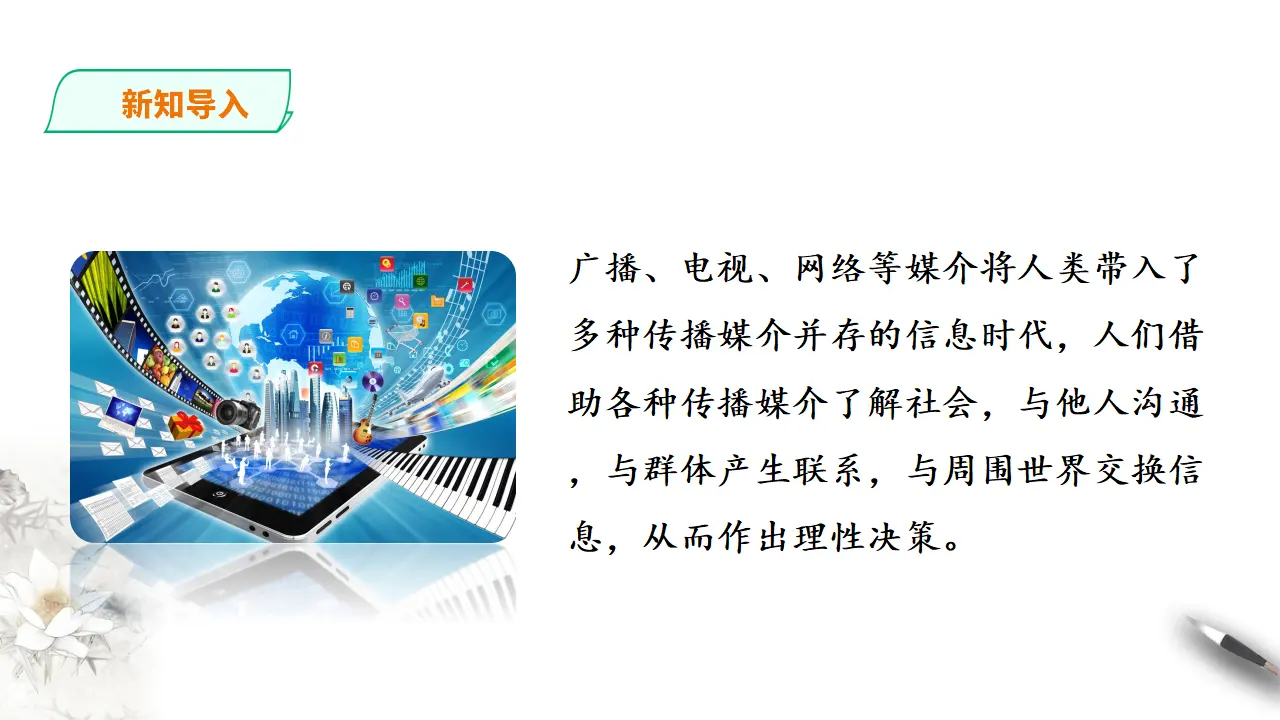 新知导入

广播、电视、网络等媒介将人类带入了多种传播媒介并存的信息时代，人们借助各种传播媒介了解社会，与他人沟通，与群体产生联系，与周围世界交换信息，从而作出理性决策。